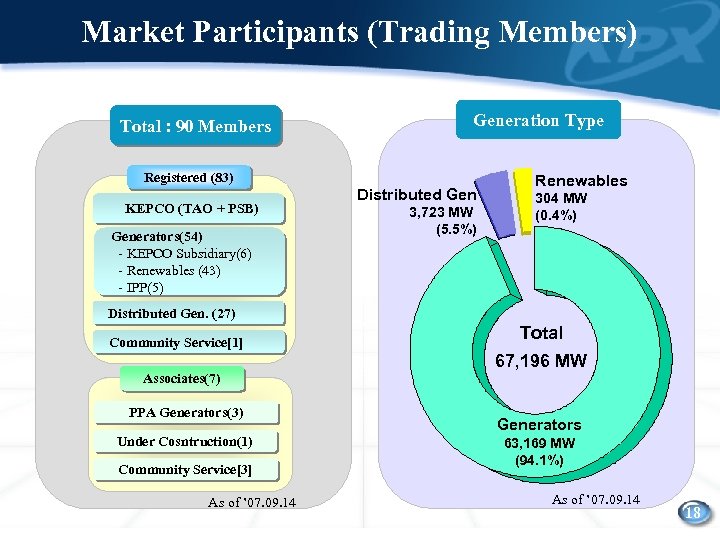 Market Participants (Trading Members)

KPX

Total : 90 Members

Registered (83)

KEPCO (TAO + PSB)

Generators(54)
- KEPCO Subsidiary(6)
- Renewables (43)
- IPP(5)

Distributed Gen. (27)

Community Service[1]

Associates(7)

PPA Generators(3)

Under Cosntruction(1)

Community Service[3]

As of '07.09.14

Generation Type

Distributed Gen
3,723 MW
(5.5%)

Renewables
304 MW
(0.4%)

Total
67,196 MW

Generators
63,169 MW
(94.1%)

As of '07.09.14

18